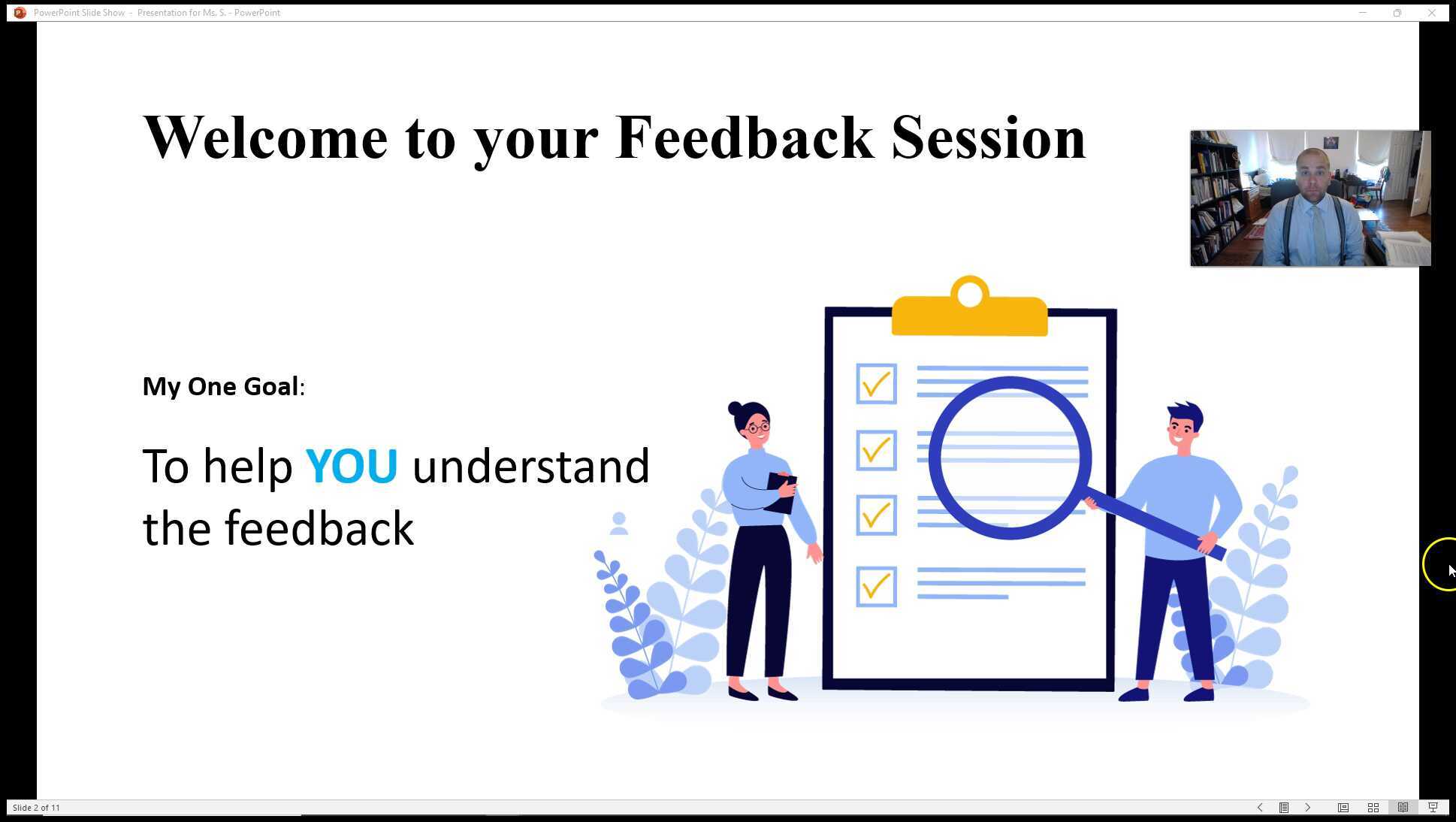 PowerPoint Slide Show - Presentation for Ms. S. - PowerPoint

Welcome to your Feedback Session

My One Goal:

To help YOU understand the feedback

Slide 2 of 11